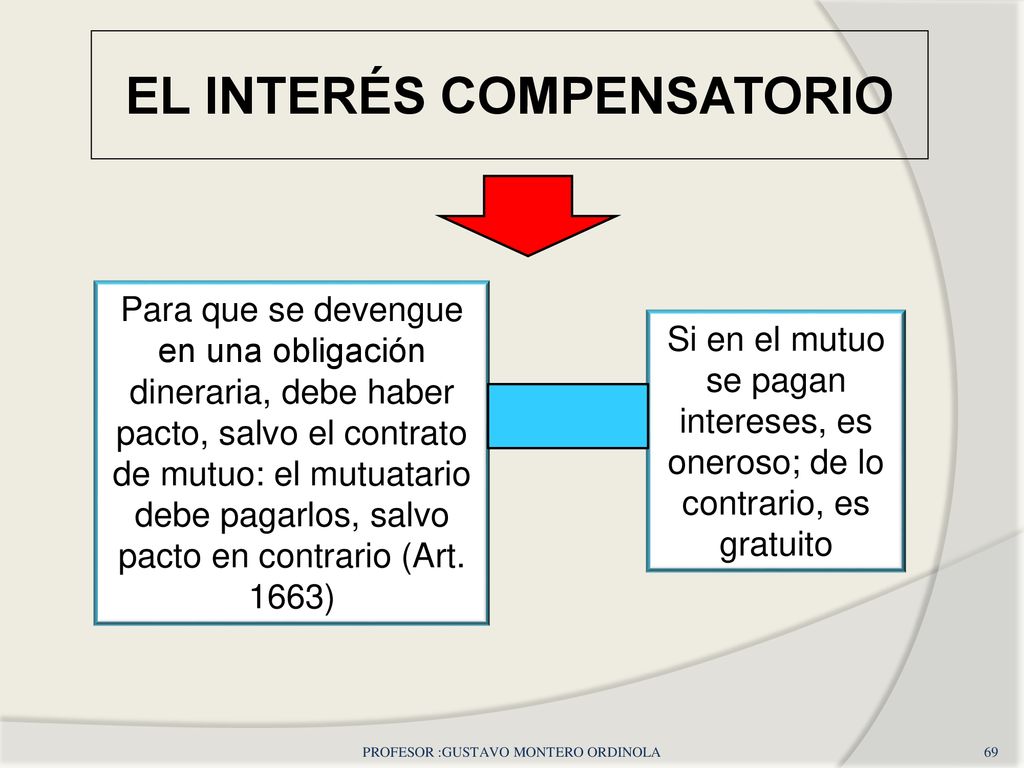 EL INTERÉS COMPENSATORIO

Para que se devengue en una obligación dineraria, debe haber pacto, salvo el contrato de mutuo: el mutuatario debe pagarlos, salvo pacto en contrario (Art. 1663)

Si en el mutuo se pagan intereses, es oneroso; de lo contrario, es gratuito

PROFESOR :GUSTAVO MONTERO ORDINOLA

69